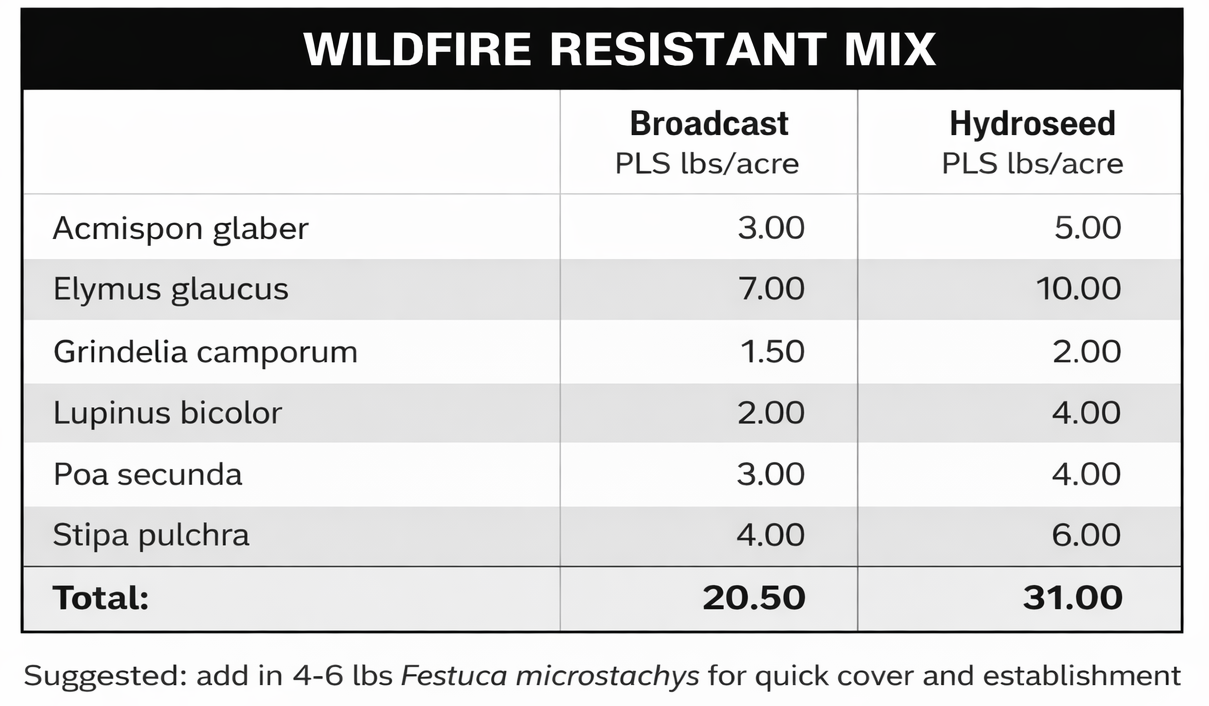 WILDFIRE RESISTANT MIX

| | Broadcast PLS lbs/acre | Hydroseed PLS lbs/acre |
|---|---|---|
| Acmispon glaber | 3.00 | 5.00 |
| Elymus glaucus | 7.00 | 10.00 |
| Grindelia camporum | 1.50 | 2.00 |
| Lupinus bicolor | 2.00 | 4.00 |
| Poa secunda | 3.00 | 4.00 |
| Stipa pulchra | 4.00 | 6.00 |
| Total: | 20.50 | 31.00 |

Suggested: add in 4-6 lbs Festuca microstachys for quick cover and establishment